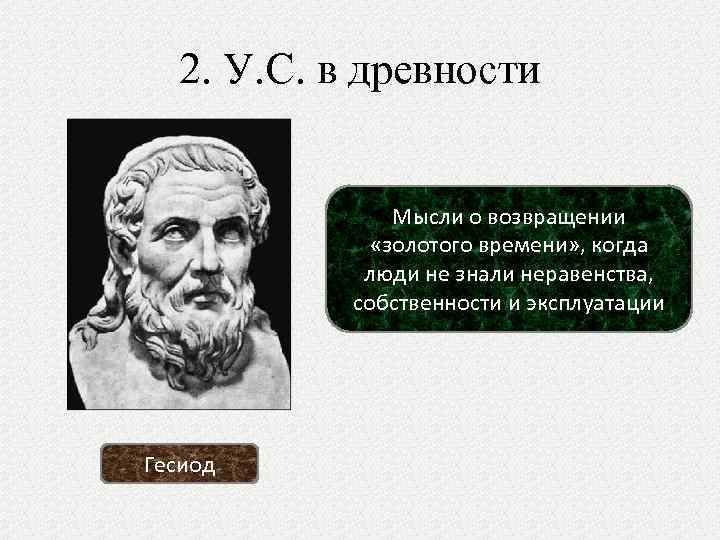 2. У.С. в древности

Мысли о возвращении «золотого времени», когда люди не знали неравенства, собственности и эксплуатации

Гесиод